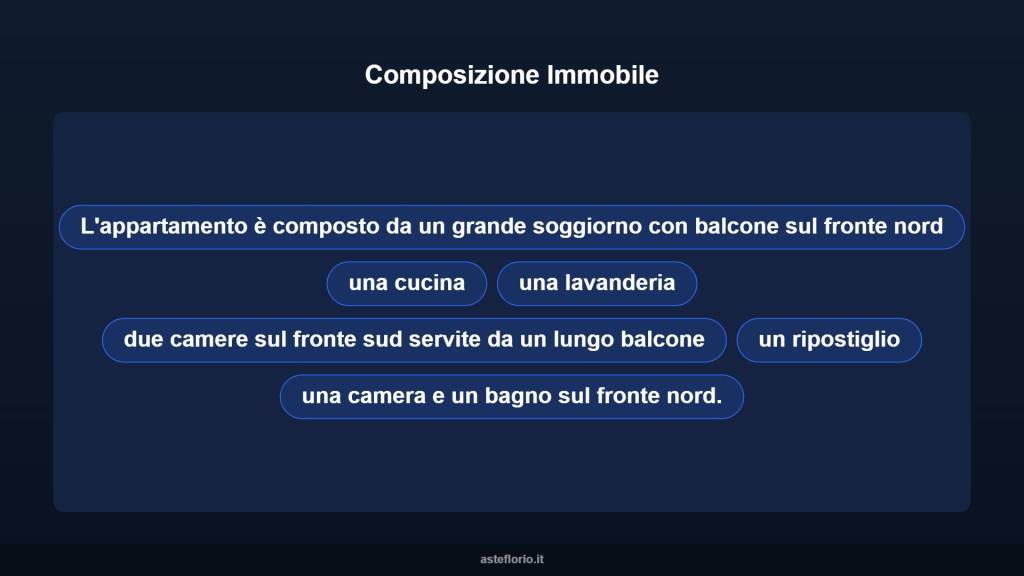 Composizione Immobile

L'appartamento è composto da un grande soggiorno con balcone sul fronte nord

una cucina

una lavanderia

due camere sul fronte sud servite da un lungo balcone

un ripostiglio

una camera e un bagno sul fronte nord.

asteflorio.it